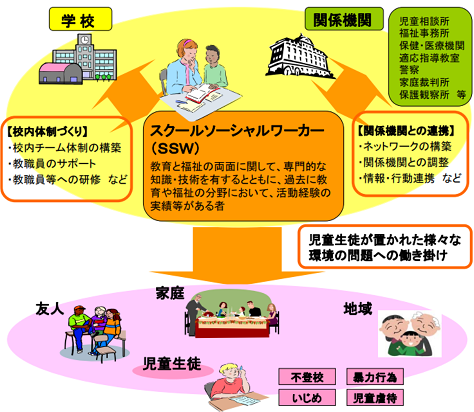 学校

関係機関

児童相談所
福祉事務所
保健･医療機関
適応指導教室
警察
家庭裁判所
保護観察所　等

【校内体制づくり】
・校内チーム体制の構築
・教職員のサポート
・教職員等への研修　など

スクールソーシャルワーカー（SSW）
教育と福祉の両面に関して、専門的な知識・技術を有するとともに、過去に教育や福祉の分野において、活動経験の実績等がある者

【関係機関との連携】
・ネットワークの構築
・関係機関との調整
・情報・行動連携　など

児童生徒が置かれた様々な環境の問題への働き掛け

友人

家庭

地域

児童生徒

不登校

暴力行為

いじめ

児童虐待